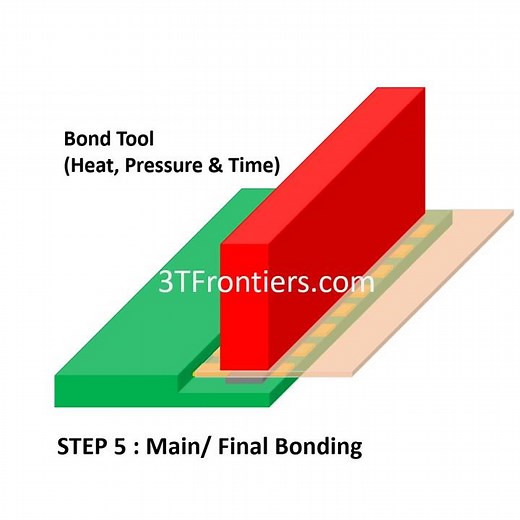 Bond Tool
(Heat, Pressure & Time)

3TFrontiers.com

STEP 5 : Main/ Final Bonding